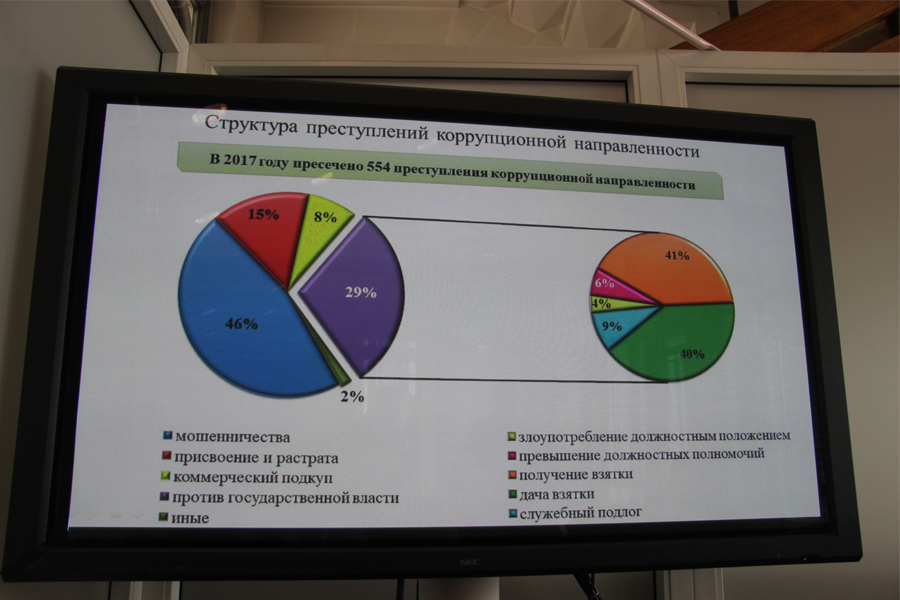 Структура преступлений коррупционной направленности

В 2017 году пресечено 554 преступления коррупционной направленности

15%
8%
29%
46%
2%

41%
6%
4%
9%
40%

мошенничества
присвоение и растрата
коммерческий подкуп
против государственной власти
иные

злоупотребление должностным положением
превышение должностных полномочий
получение взятки
дача взятки
служебный подлог

NEC